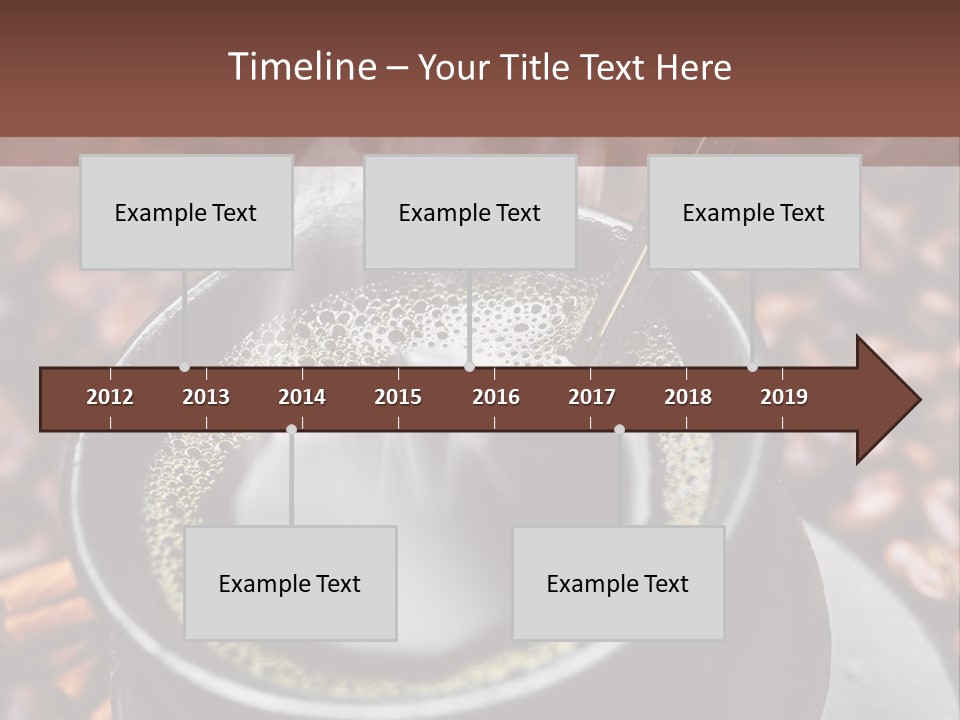 Timeline – Your Title Text Here

Example Text

Example Text

Example Text

2012 2013 2014 2015 2016 2017 2018 2019

Example Text

Example Text